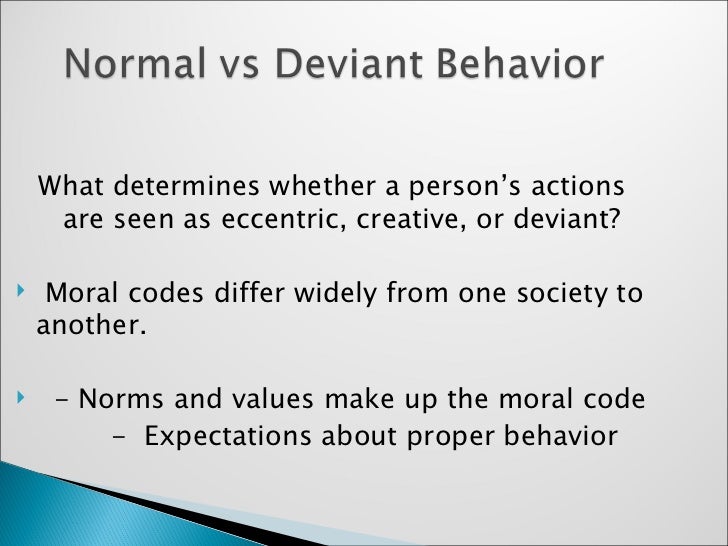 Normal vs Deviant Behavior

What determines whether a person's actions are seen as eccentric, creative, or deviant?

Moral codes differ widely from one society to another.

- Norms and values make up the moral code
- Expectations about proper behavior